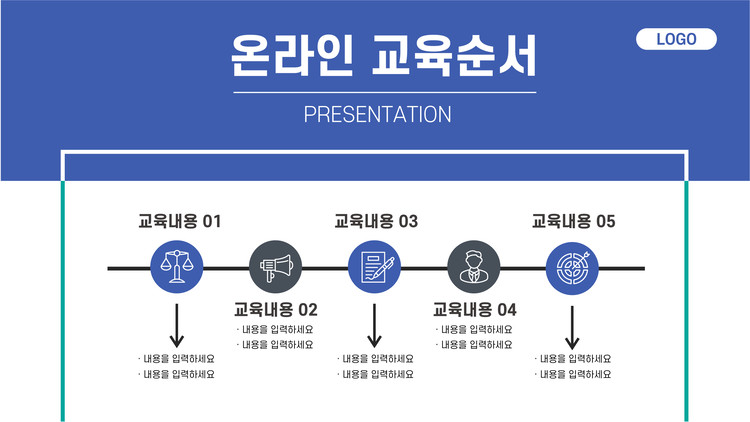 온라인 교육순서

LOGO

PRESENTATION

교육내용 01

· 내용을 입력하세요
· 내용을 입력하세요

교육내용 02

· 내용을 입력하세요
· 내용을 입력하세요

교육내용 03

· 내용을 입력하세요
· 내용을 입력하세요

교육내용 04

· 내용을 입력하세요
· 내용을 입력하세요

교육내용 05

· 내용을 입력하세요
· 내용을 입력하세요